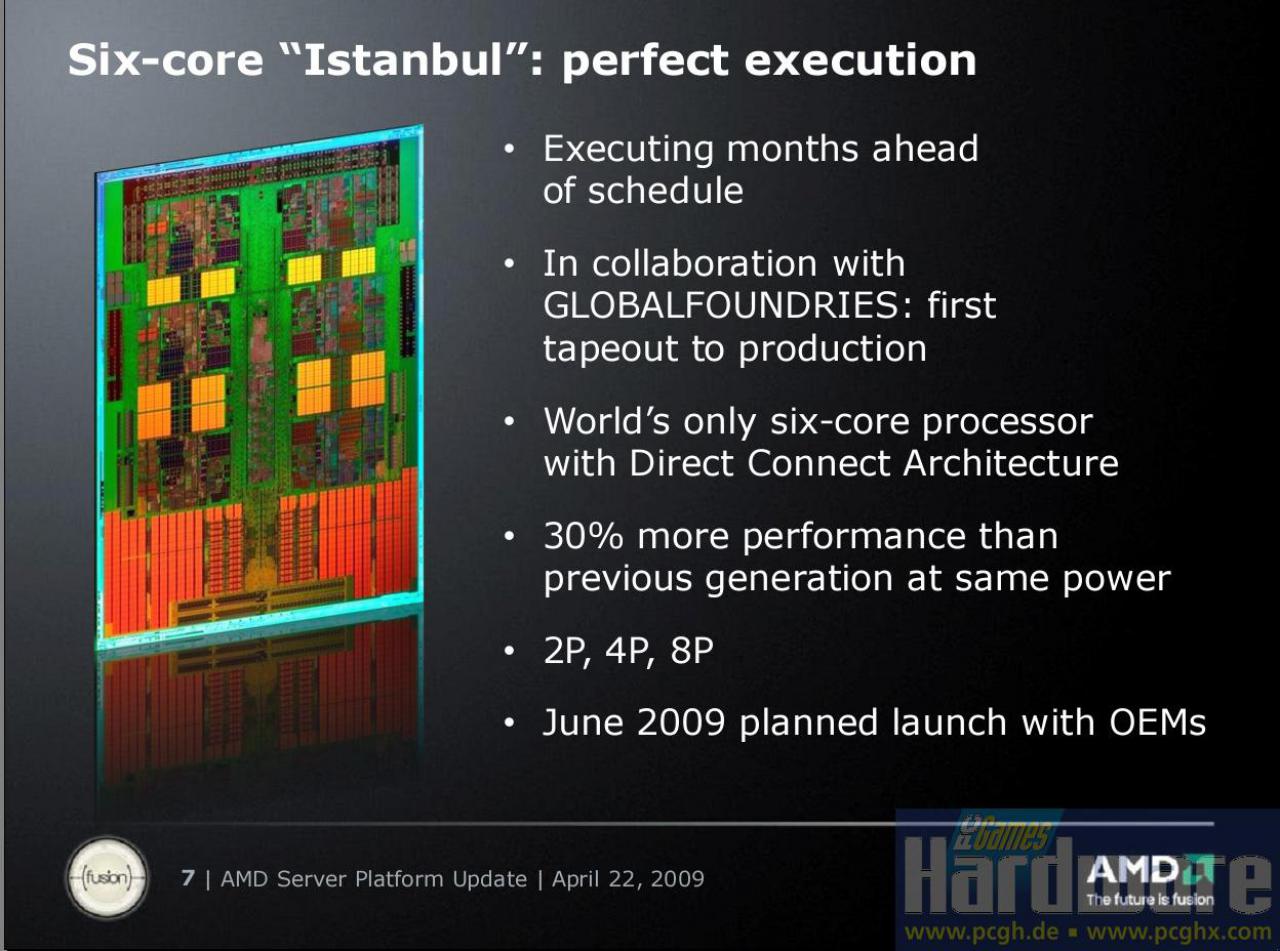 Six-core “Istanbul”: perfect execution

• Executing months ahead of schedule

• In collaboration with GLOBALFOUNDRIES: first tapeout to production

• World’s only six-core processor with Direct Connect Architecture

• 30% more performance than previous generation at same power

• 2P, 4P, 8P

• June 2009 planned launch with OEMs

fusion

7 | AMD Server Platform Update | April 22, 2009

PC Games Hardware

AMD
The future is fusion

www.pcgh.de ▪ www.pcghx.com